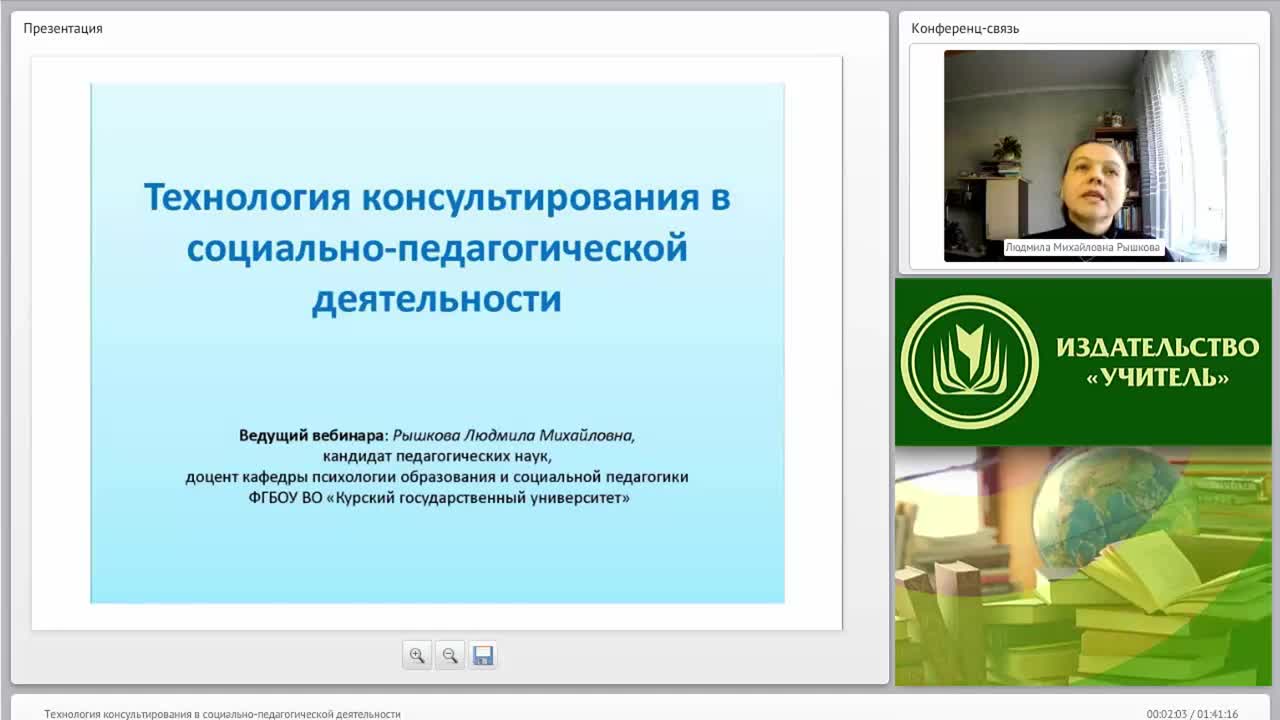 Презентация

Технология консультирования в социально-педагогической деятельности

Ведущий вебинара: Рышкова Людмила Михайловна, кандидат педагогических наук, доцент кафедры психологии образования и социальной педагогики ФГБОУ ВО «Курский государственный университет»

Конференц-связь

Людмила Михайловна Рышкова

ИЗДАТЕЛЬСТВО «УЧИТЕЛЬ»

Технология консультирования в социально-педагогической деятельности

00:02:03 / 01:41:16